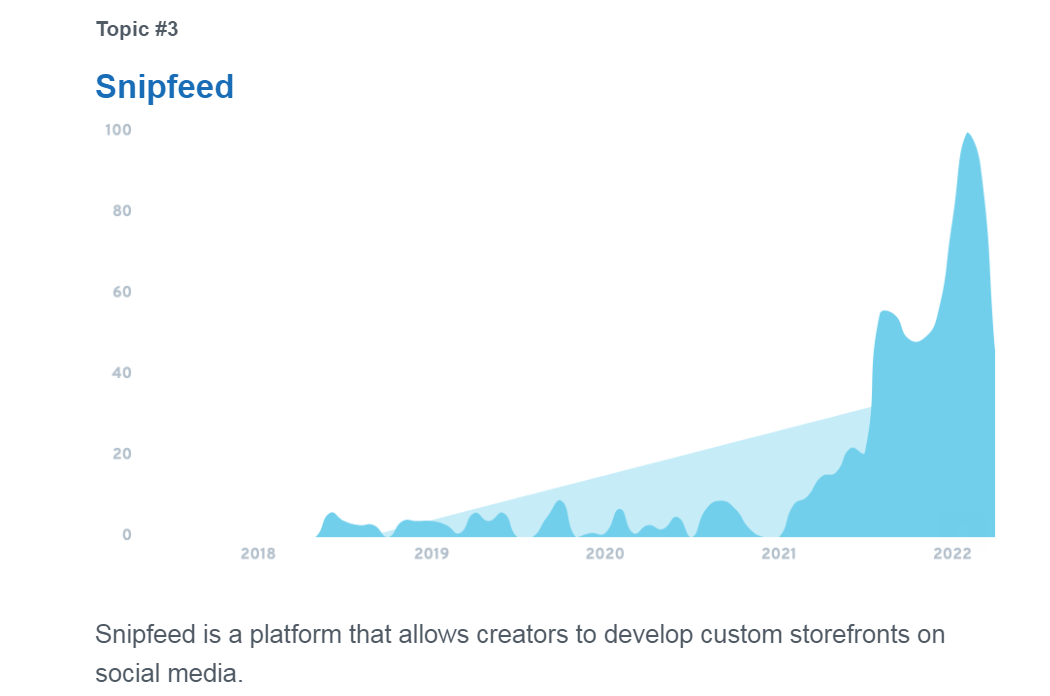 Topic #3

Snipfeed

100
80
60
40
20
0

2018
2019
2020
2021
2022

Snipfeed is a platform that allows creators to develop custom storefronts on social media.